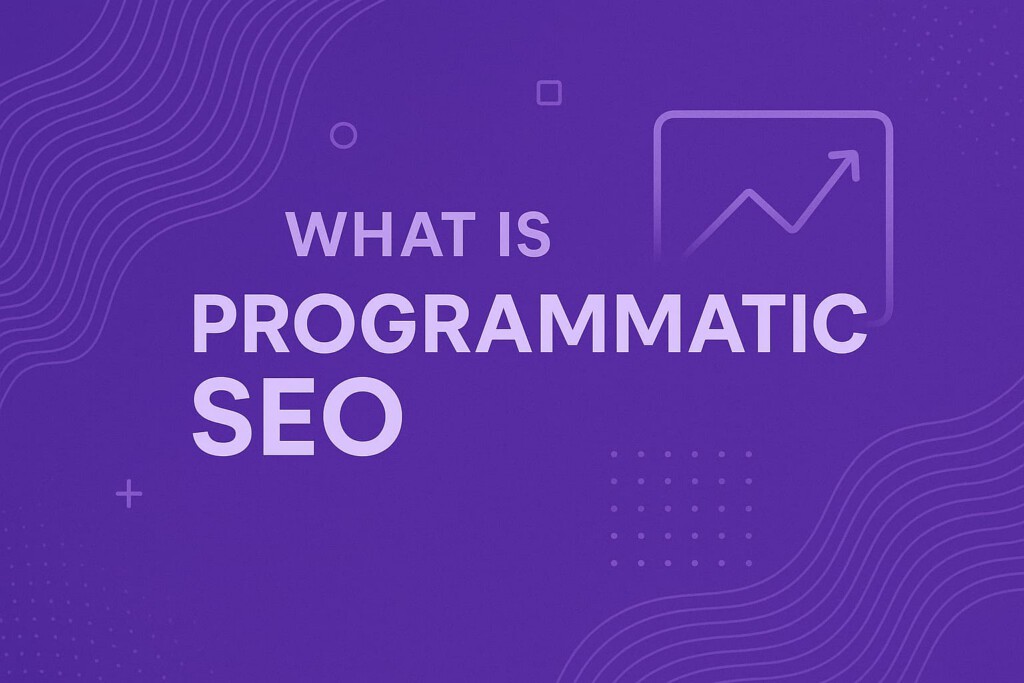 WHAT IS
PROGRAMMATIC
SEO